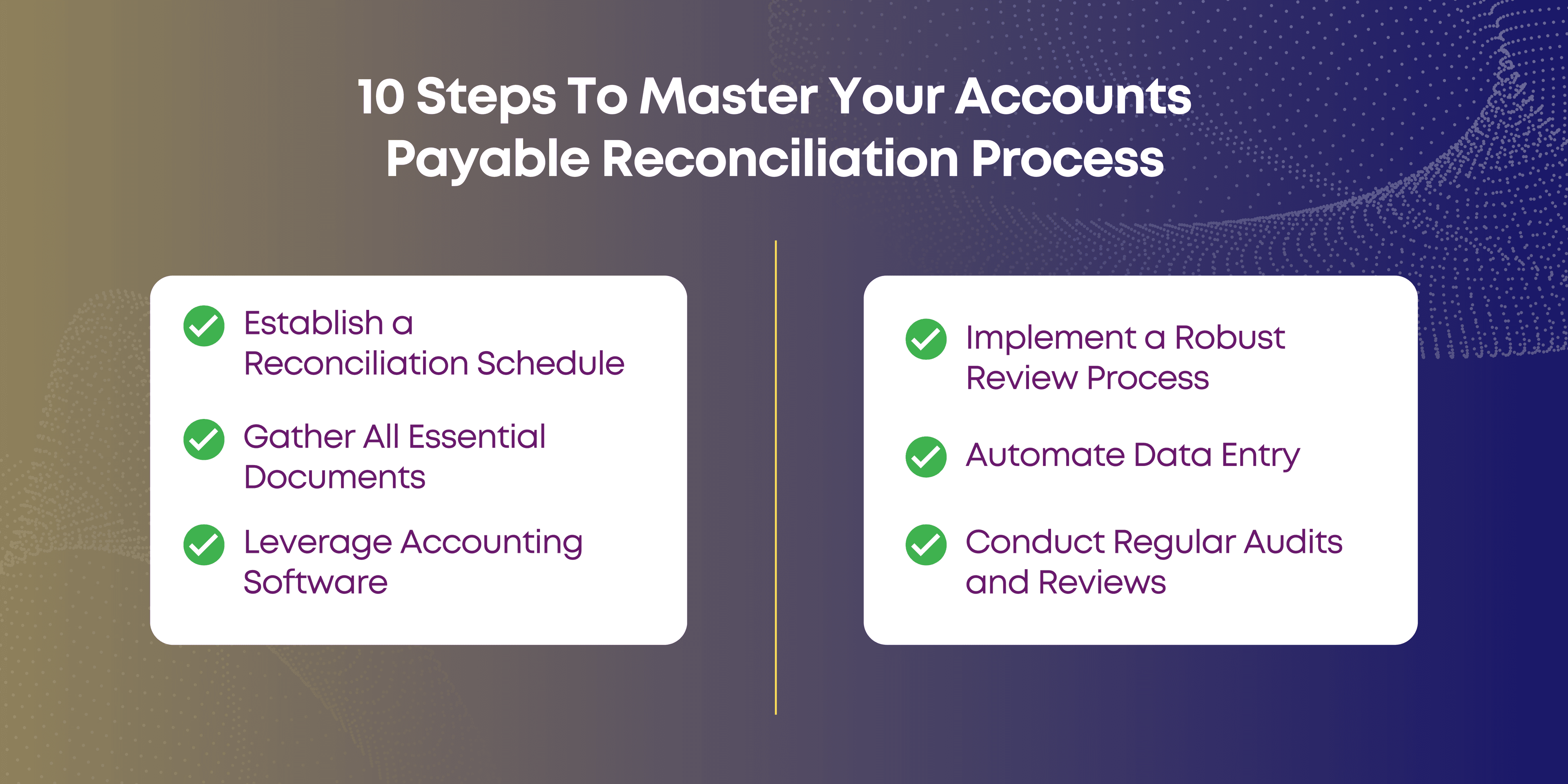 10 Steps To Master Your Accounts Payable Reconciliation Process

Establish a Reconciliation Schedule

Gather All Essential Documents

Leverage Accounting Software

Implement a Robust Review Process

Automate Data Entry

Conduct Regular Audits and Reviews